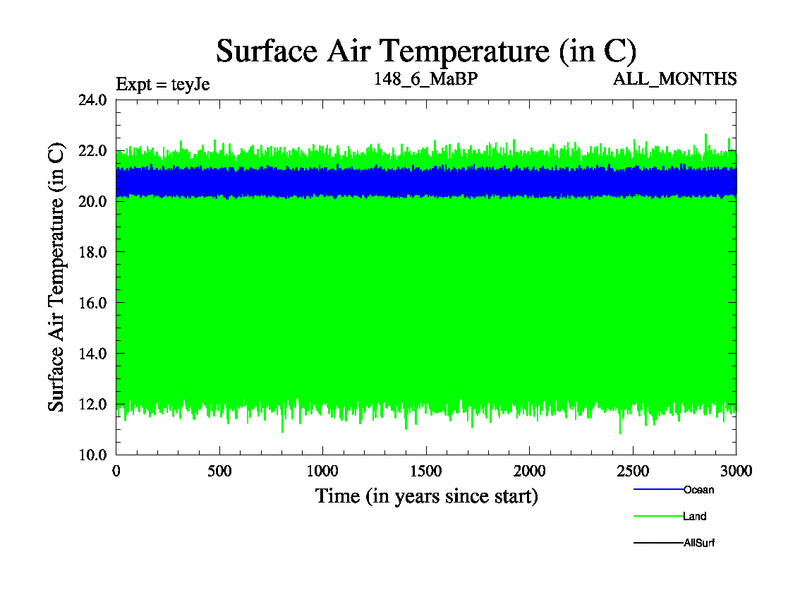 Surface Air Temperature (in C)

Expt = teyJe

148_6_MaBP

ALL_MONTHS

Surface Air Temperature (in C)

24.0
22.0
20.0
18.0
16.0
14.0
12.0
10.0

0
500
1000
1500
2000
2500
3000

Time (in years since start)

Ocean

Land

AllSurf